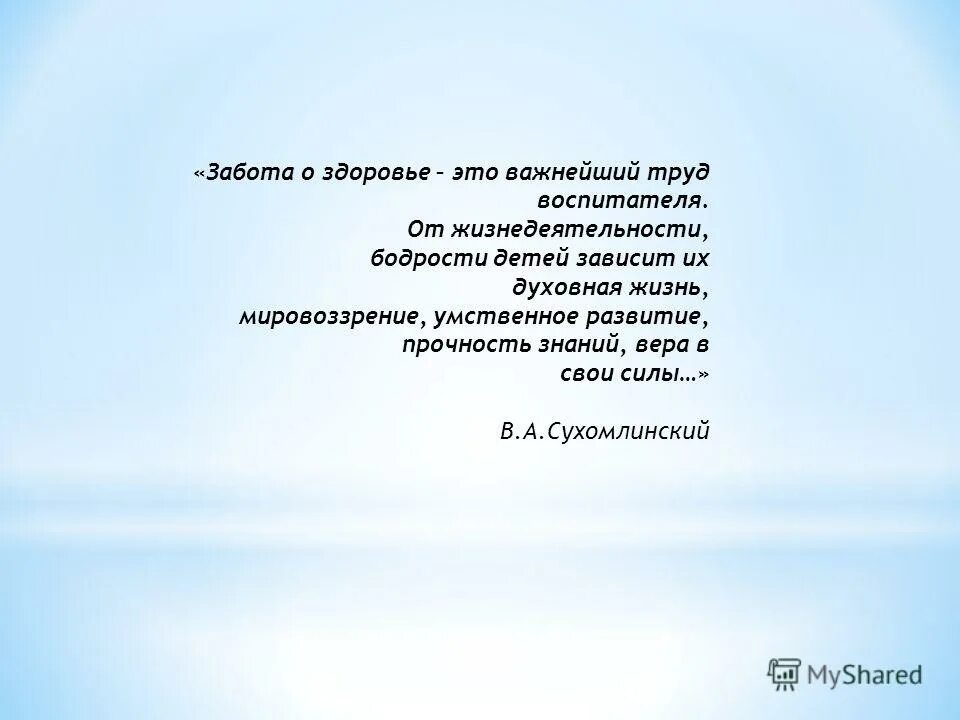 «Забота о здоровье – это важнейший труд воспитателя. От жизнедеятельности, бодрости детей зависит их духовная жизнь, мировоззрение, умственное развитие, прочность знаний, вера в свои силы…»

В.А.Сухомлинский

MyShared